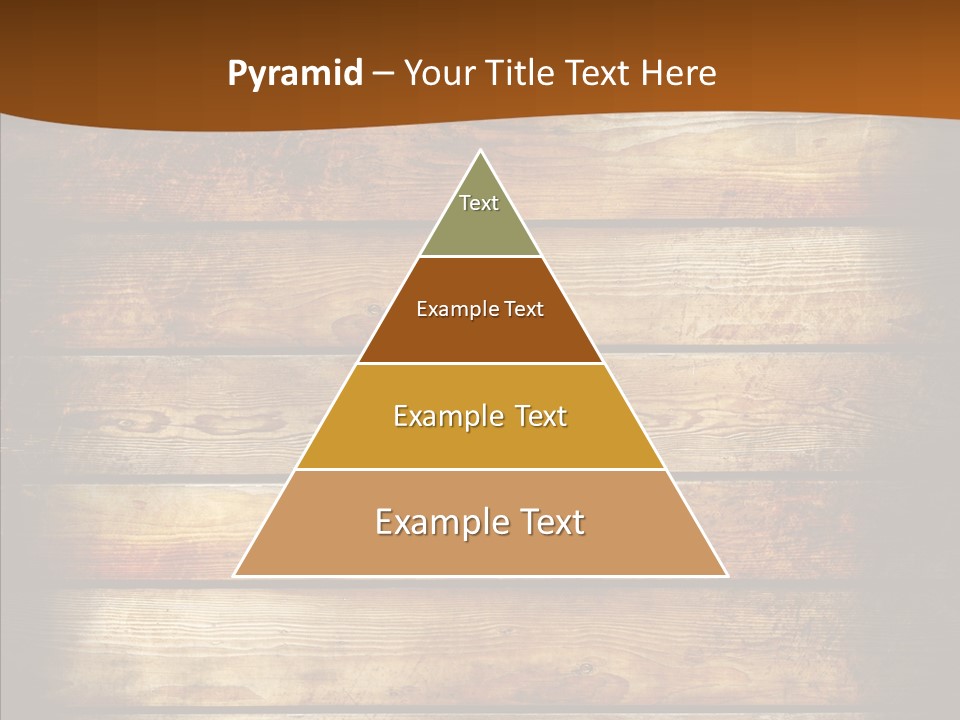 Pyramid – Your Title Text Here

Text

Example Text

Example Text

Example Text